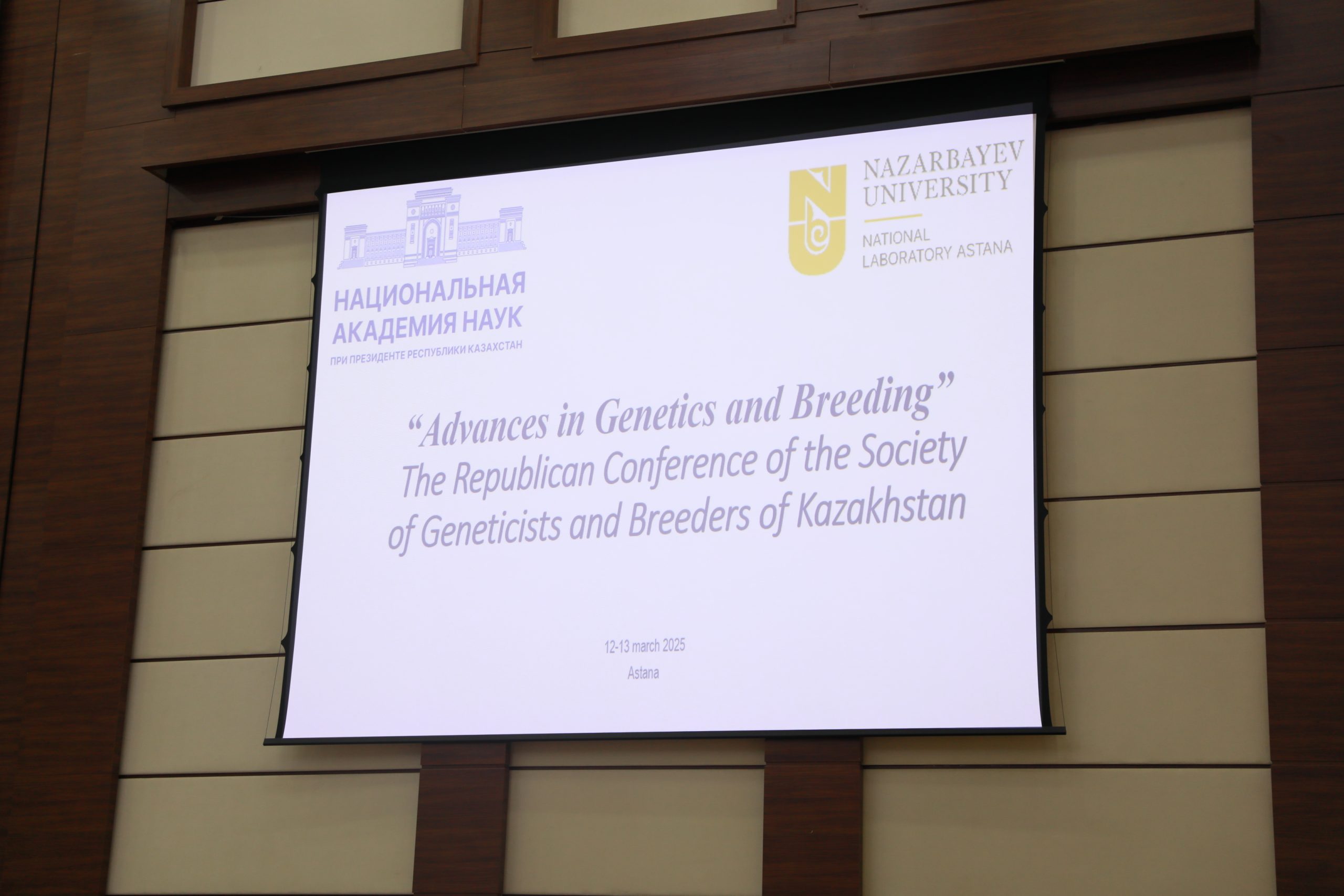 НАЦИОНАЛЬНАЯ АКАДЕМИЯ НАУК
ПРИ ПРЕЗИДЕНТЕ РЕСПУБЛИКИ КАЗАХСТАН

NAZARBAYEV UNIVERSITY
NATIONAL LABORATORY ASTANA

"Advances in Genetics and Breeding"
The Republican Conference of the Society of Geneticists and Breeders of Kazakhstan

12-13 march 2025
Astana